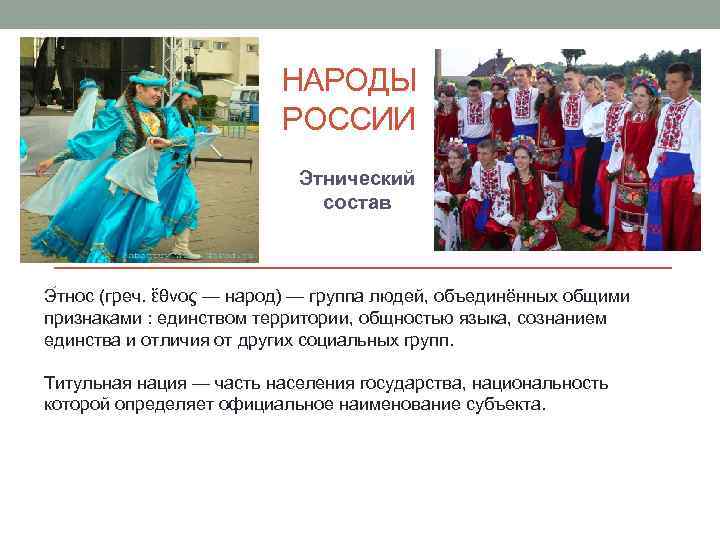 НАРОДЫ РОССИИ

Этнический состав

Этнос (греч. ἔθνος — народ) — группа людей, объединённых общими признаками : единством территории, общностью языка, сознанием единства и отличия от других социальных групп.

Титульная нация — часть населения государства, национальность которой определяет официальное наименование субъекта.